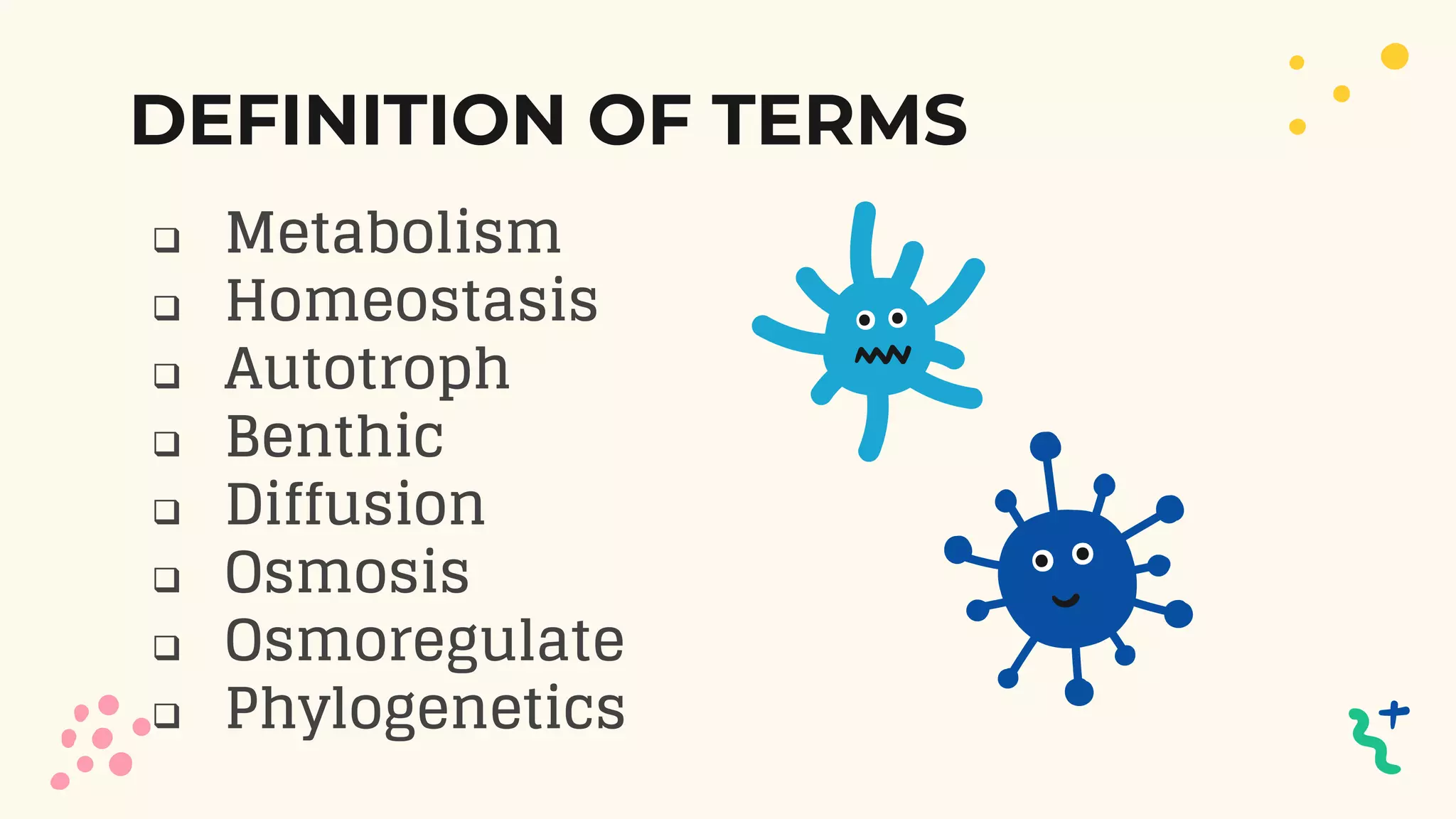 DEFINITION OF TERMS

❑ Metabolism
❑ Homeostasis
❑ Autotroph
❑ Benthic
❑ Diffusion
❑ Osmosis
❑ Osmoregulate
❑ Phylogenetics